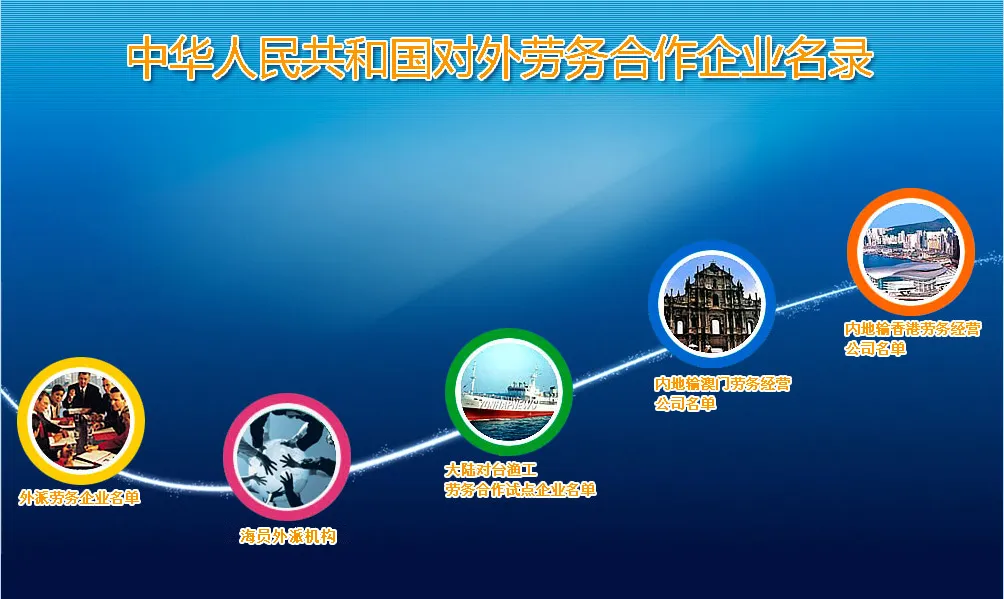 中华人民共和国对外劳务合作企业名录

外派劳务企业名单

海员外派机构

大陆对台渔工劳务合作试点企业名单

内地输澳门劳务经营公司名单

内地输香港劳务经营公司名单